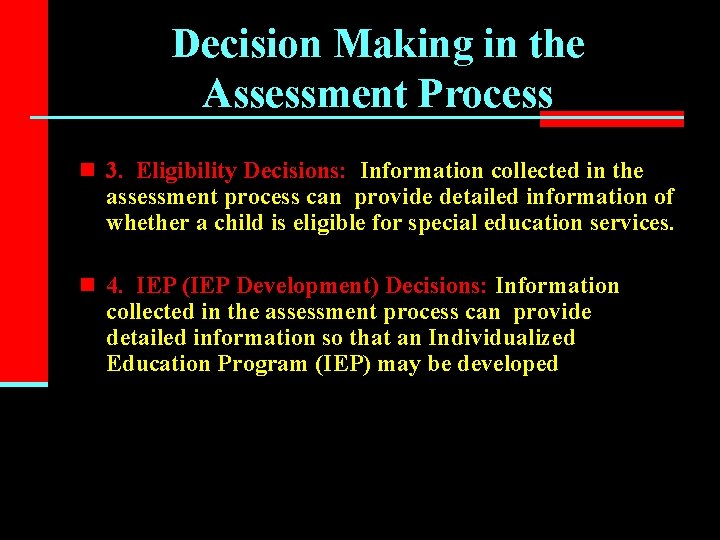 Decision Making in the Assessment Process

3. Eligibility Decisions: Information collected in the assessment process can provide detailed information of whether a child is eligible for special education services.

4. IEP (IEP Development) Decisions: Information collected in the assessment process can provide detailed information so that an Individualized Education Program (IEP) may be developed